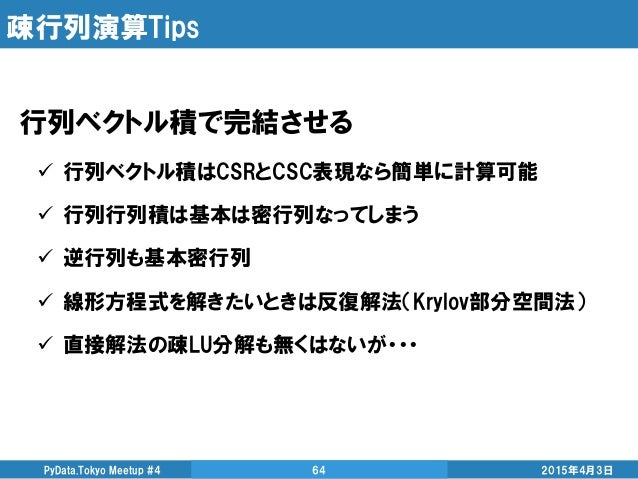 疎行列演算Tips

行列ベクトル積で完結させる

✓ 行列ベクトル積はCSRとCSC表現なら簡単に計算可能

✓ 行列行列積は基本は密行列なってしまう

✓ 逆行列も基本密行列

✓ 線形方程式を解きたいときは反復解法(Krylov部分空間法)

✓ 直接解法の疎LU分解も無くはないが・・・

PyData.Tokyo Meetup #4　64　2015年4月3日